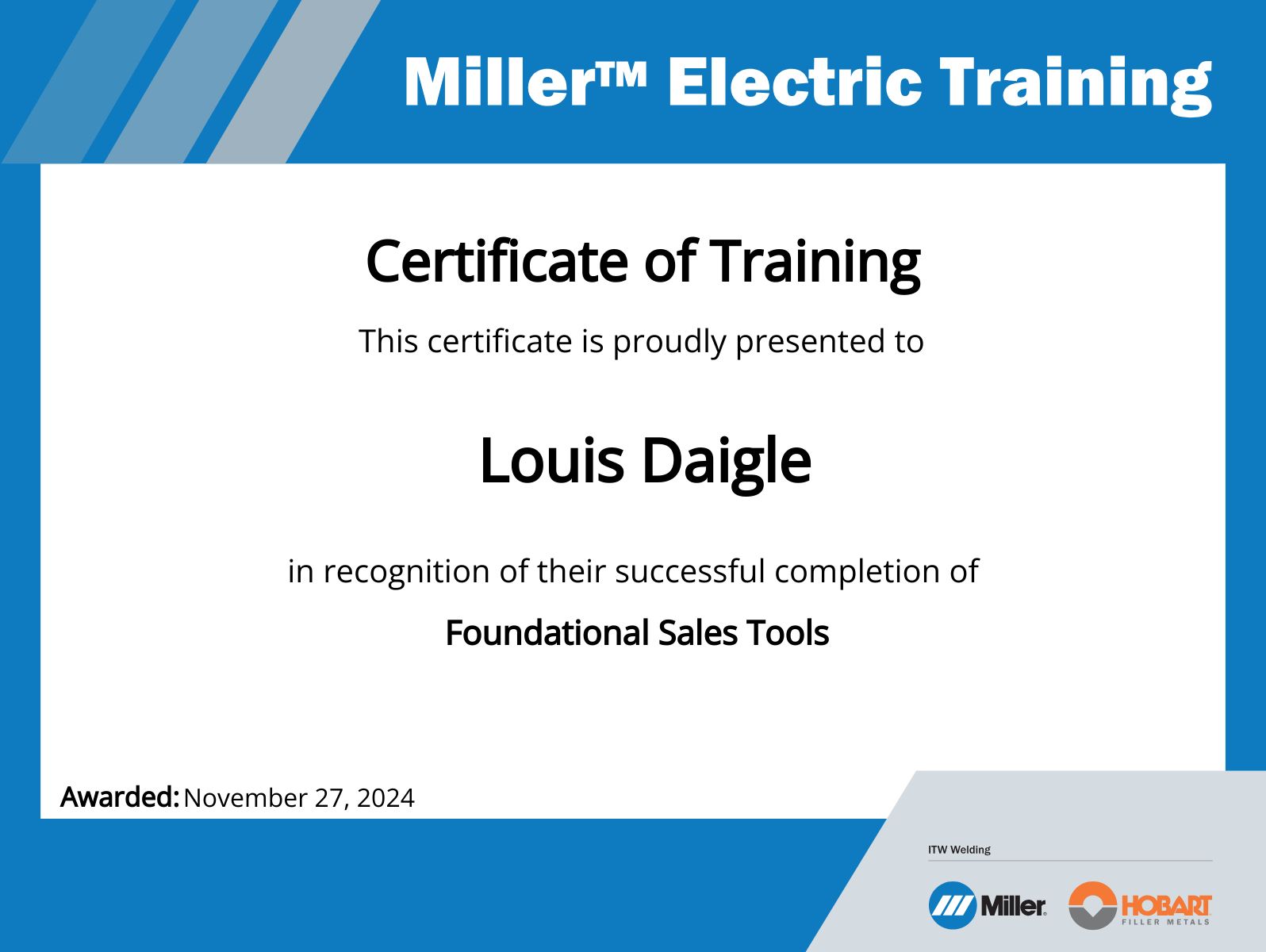 Miller™ Electric Training

Certificate of Training

This certificate is proudly presented to

Louis Daigle

in recognition of their successful completion of

Foundational Sales Tools

Awarded: November 27, 2024

ITW Welding

Miller

HOBART FILLER METALS